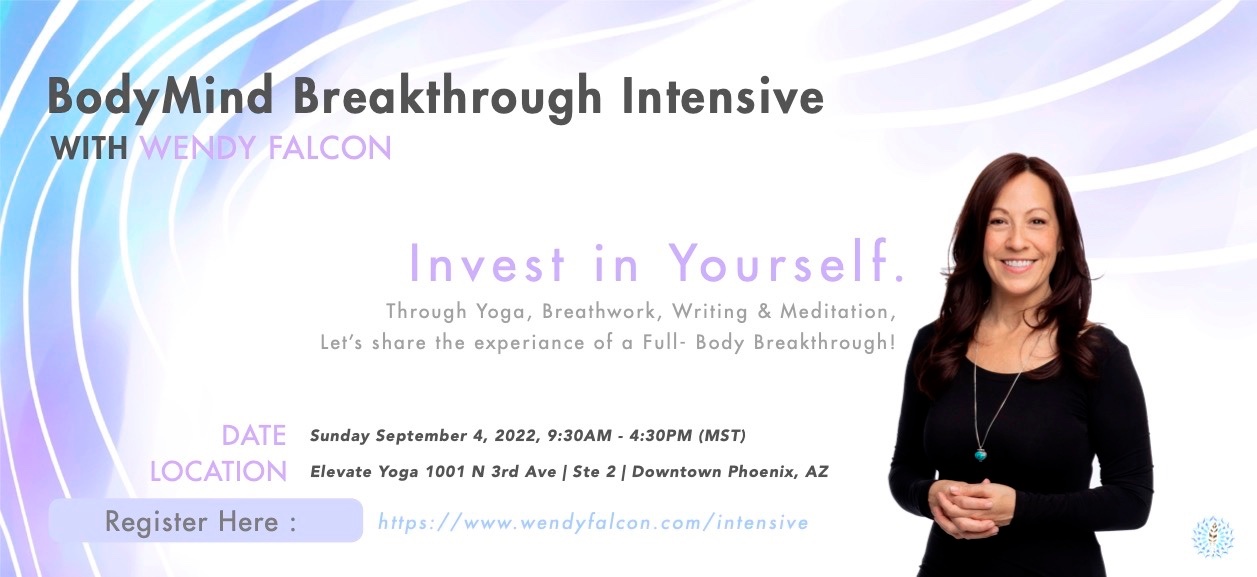 BodyMind Breakthrough Intensive
WITH WENDY FALCON

Invest in Yourself.
Through Yoga, Breathwork, Writing & Meditation,
Let's share the experiance of a Full- Body Breakthrough!

DATE Sunday September 4, 2022, 9:30AM - 4:30PM (MST)
LOCATION Elevate Yoga 1001 N 3rd Ave | Ste 2 | Downtown Phoenix, AZ

Register Here : https://www.wendyfalcon.com/intensive